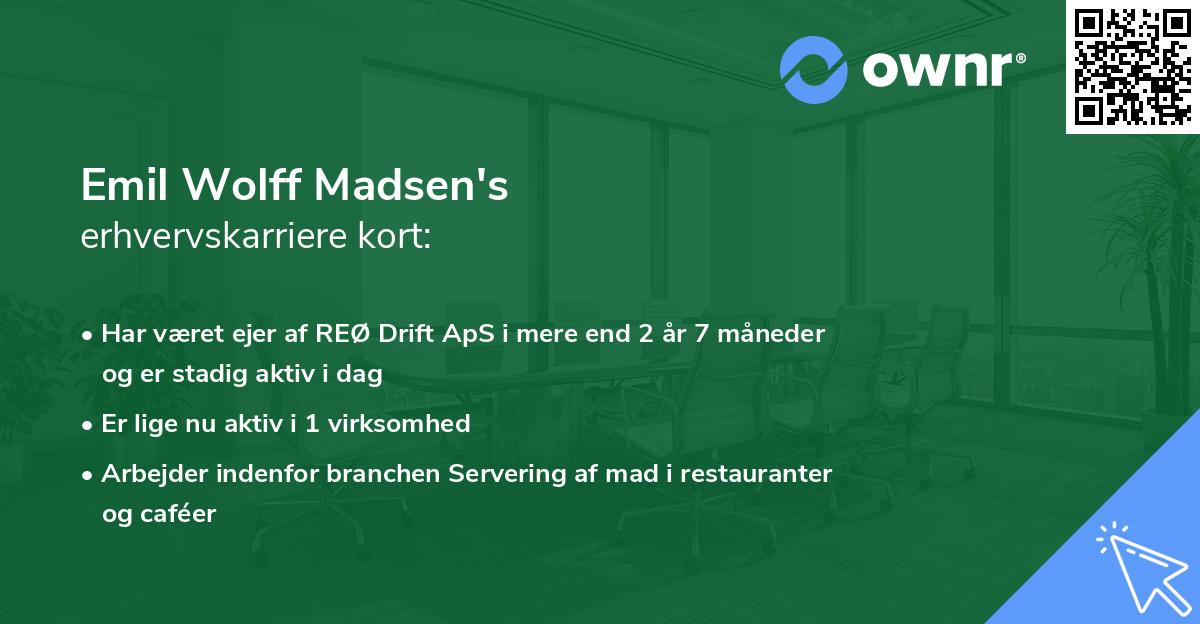 ownr®

Emil Wolff Madsen's
erhvervskarriere kort:

• Har været ejer af REØ Drift ApS i mere end 2 år 7 måneder og er stadig aktiv i dag

• Er lige nu aktiv i 1 virksomhed

• Arbejder indenfor branchen Servering af mad i restauranter og caféer